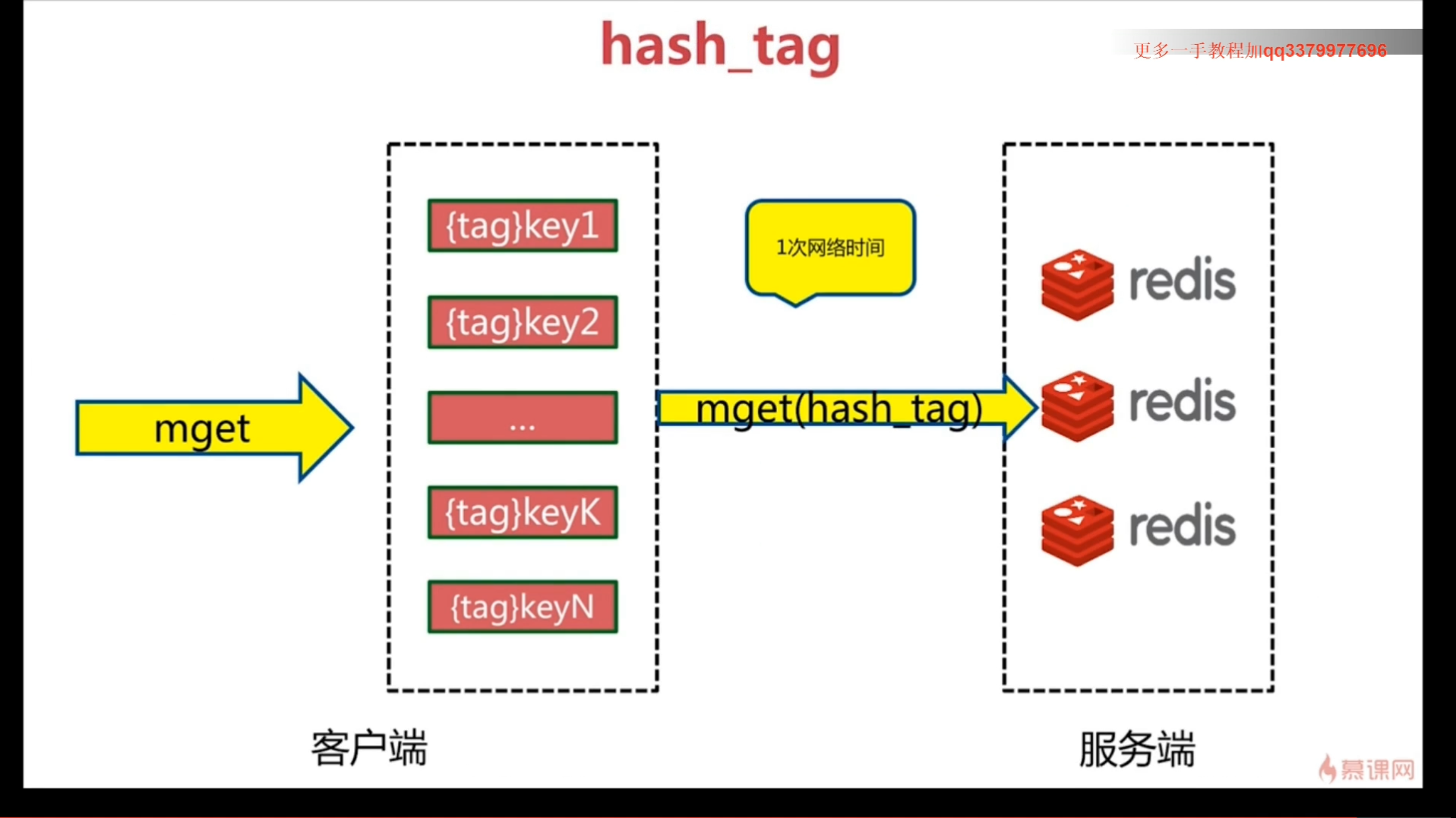 hash_tag

更多一手教程加qq3379977696

mget

{tag}key1

{tag}key2

...

{tag}keyK

{tag}keyN

1次网络时间

mget(hash_tag)

redis

redis

redis

客户端

服务端

慕课网